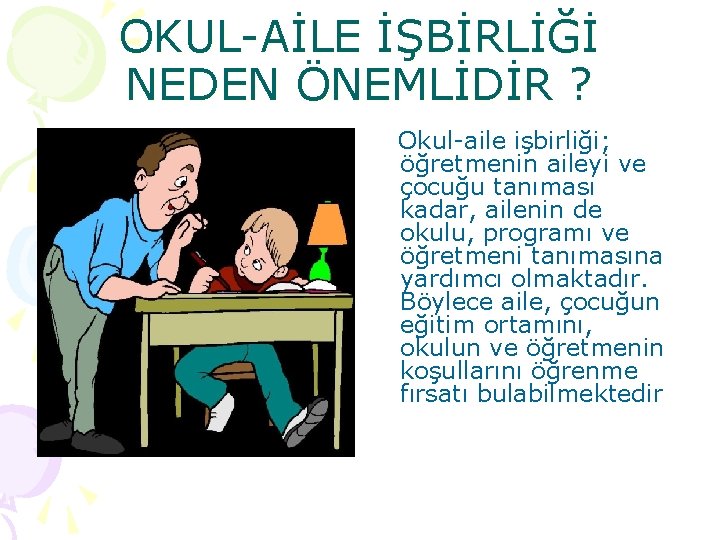 OKUL-AİLE İŞBİRLİĞİ NEDEN ÖNEMLİDİR ?

Okul-aile işbirliği; öğretmenin aileyi ve çocuğu tanıması kadar, ailenin de okulu, programı ve öğretmeni tanımasına yardımcı olmaktadır. Böylece aile, çocuğun eğitim ortamını, okulun ve öğretmenin koşullarını öğrenme fırsatı bulabilmektedir